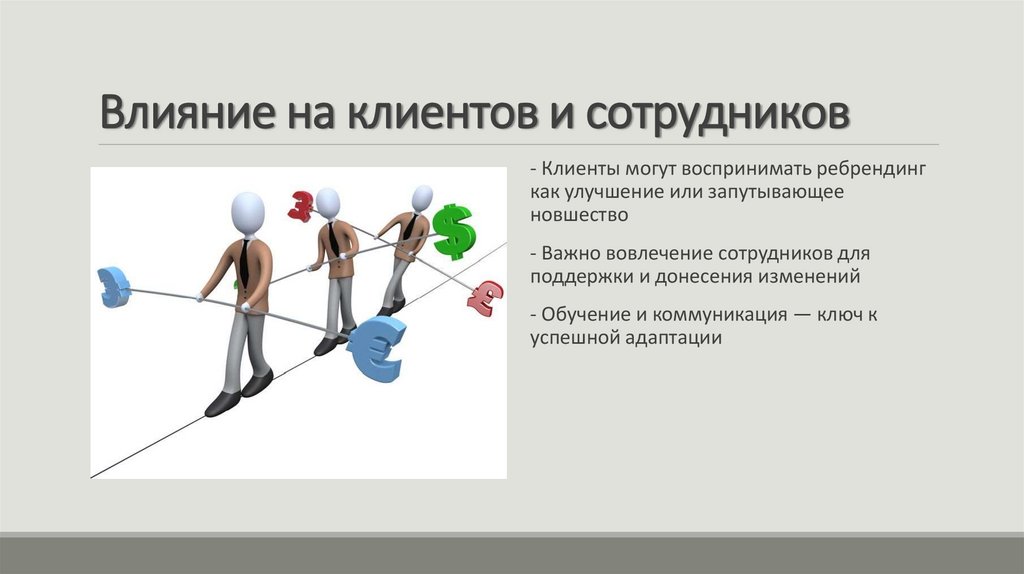 Влияние на клиентов и сотрудников

- Клиенты могут воспринимать ребрендинг как улучшение или запутывающее новшество

- Важно вовлечение сотрудников для поддержки и донесения изменений

- Обучение и коммуникация — ключ к успешной адаптации